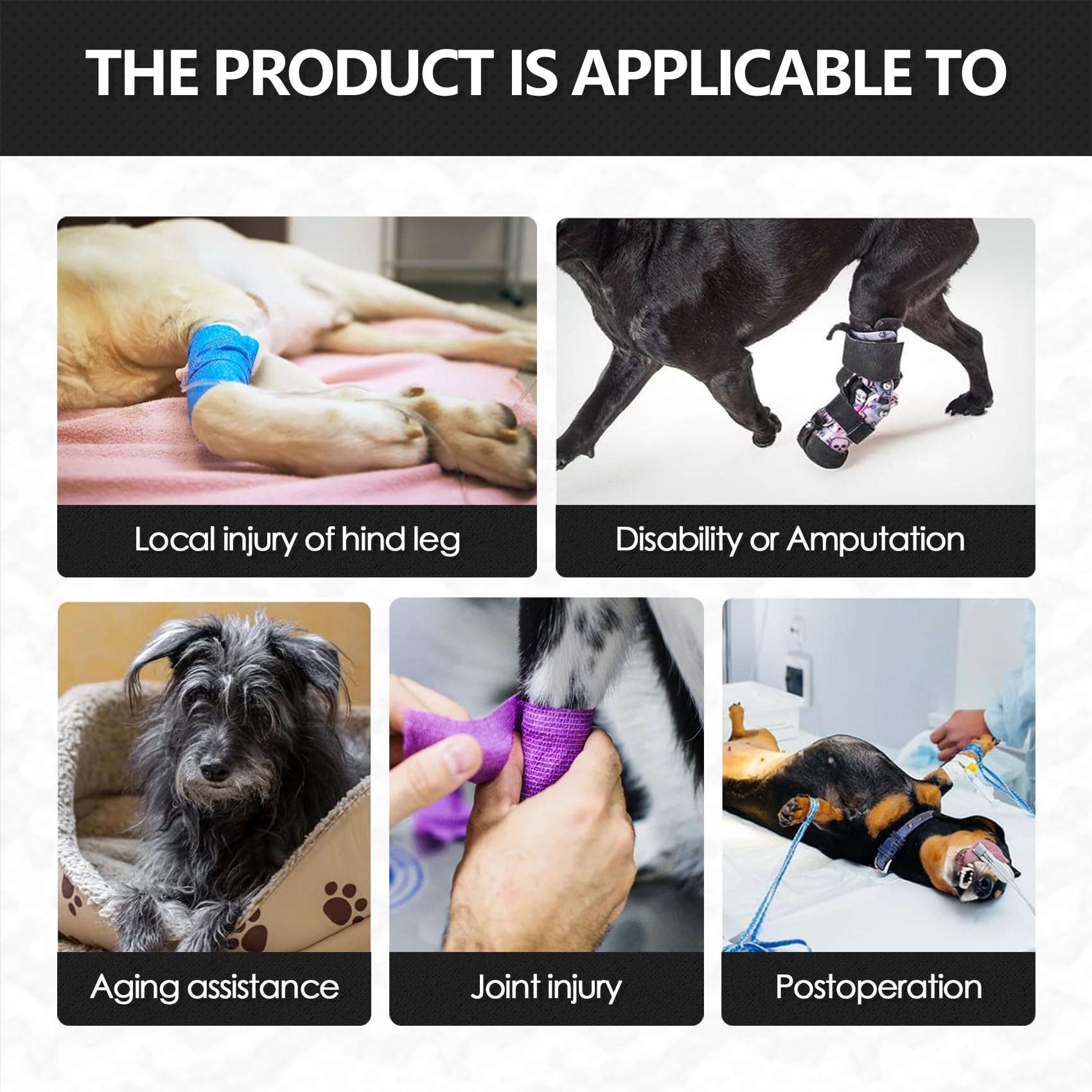 THE PRODUCT IS APPLICABLE TO

Local injury of hind leg

Disability or Amputation

Aging assistance

Joint injury

Postoperation